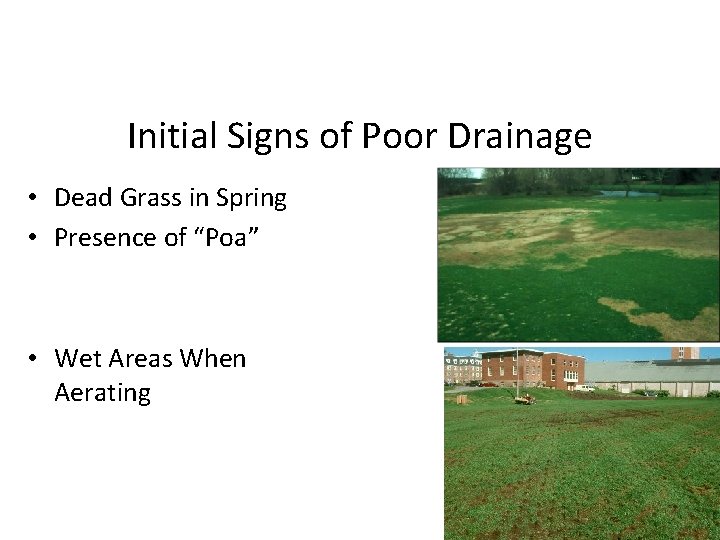 Initial Signs of Poor Drainage

• Dead Grass in Spring
• Presence of “Poa”

• Wet Areas When Aerating